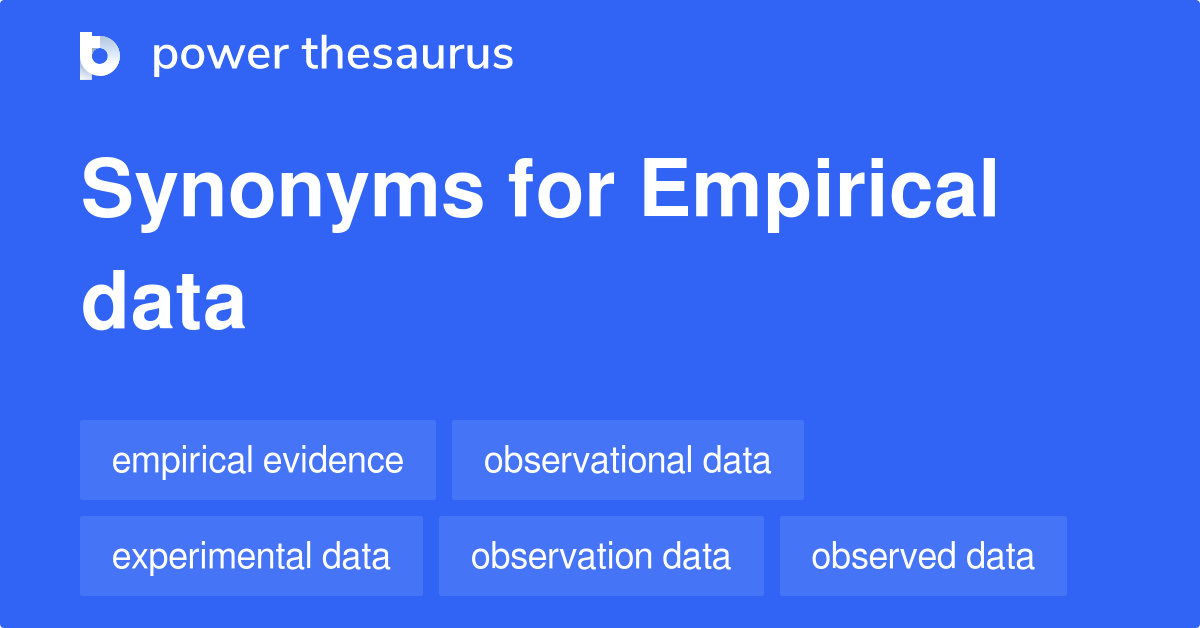 power thesaurus

Synonyms for Empirical data

empirical evidence

observational data

experimental data

observation data

observed data